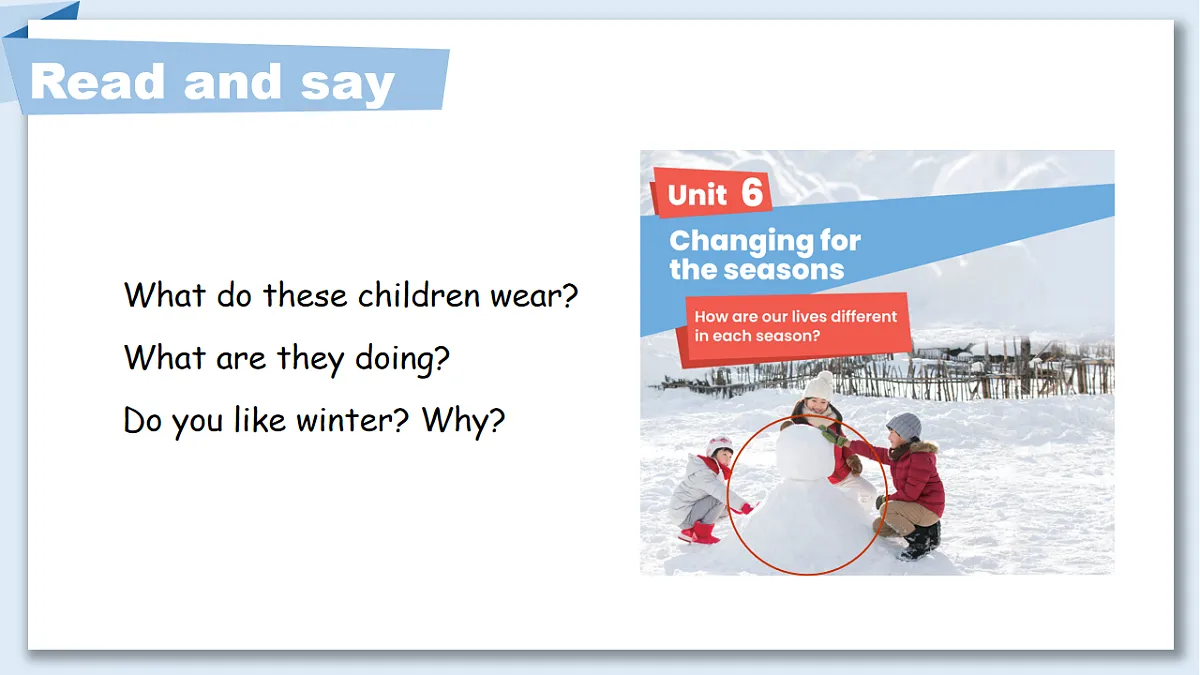 Read and say

What do these children wear?

What are they doing?

Do you like winter? Why?

Unit 6

Changing for the seasons

How are our lives different in each season?